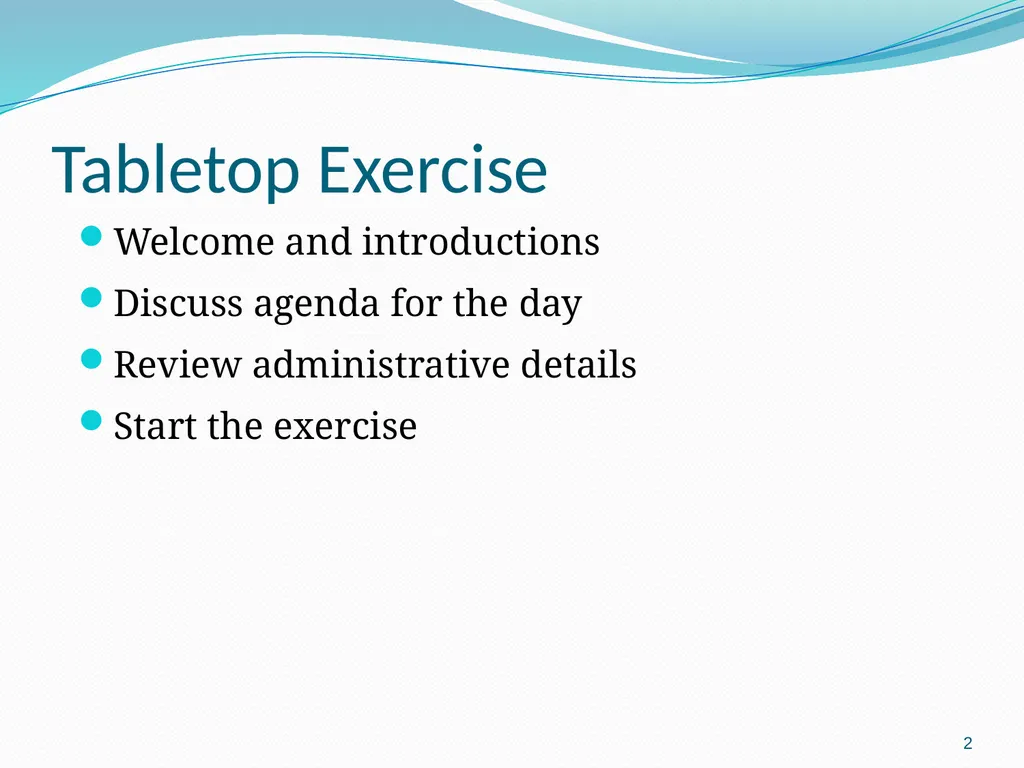 Tabletop Exercise

- Welcome and introductions
- Discuss agenda for the day
- Review administrative details
- Start the exercise

2